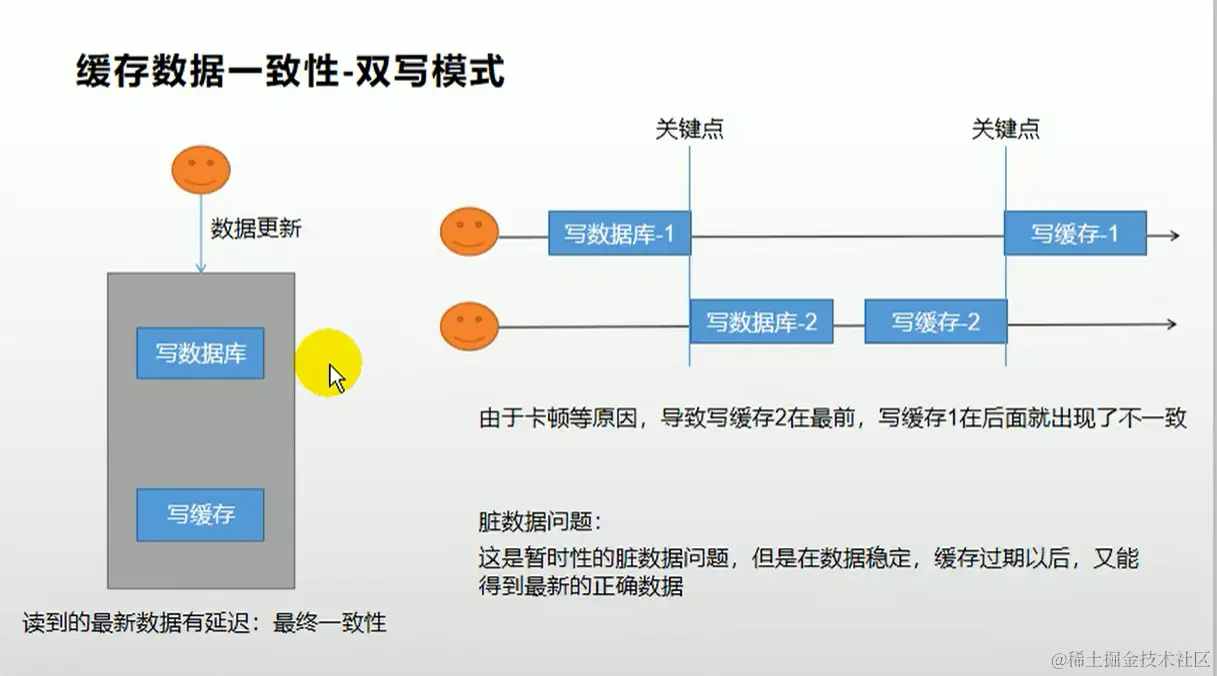 缓存数据一致性-双写模式

数据更新

写数据库

写缓存

读到的最新数据有延迟：最终一致性

关键点

关键点

写数据库-1

写缓存-1

写数据库-2

写缓存-2

由于卡顿等原因，导致写缓存2在最前，写缓存1在后面就出现了不一致

脏数据问题：
这是暂时性的脏数据问题，但是在数据稳定，缓存过期以后，又能得到最新的正确数据

@稀土掘金技术社区